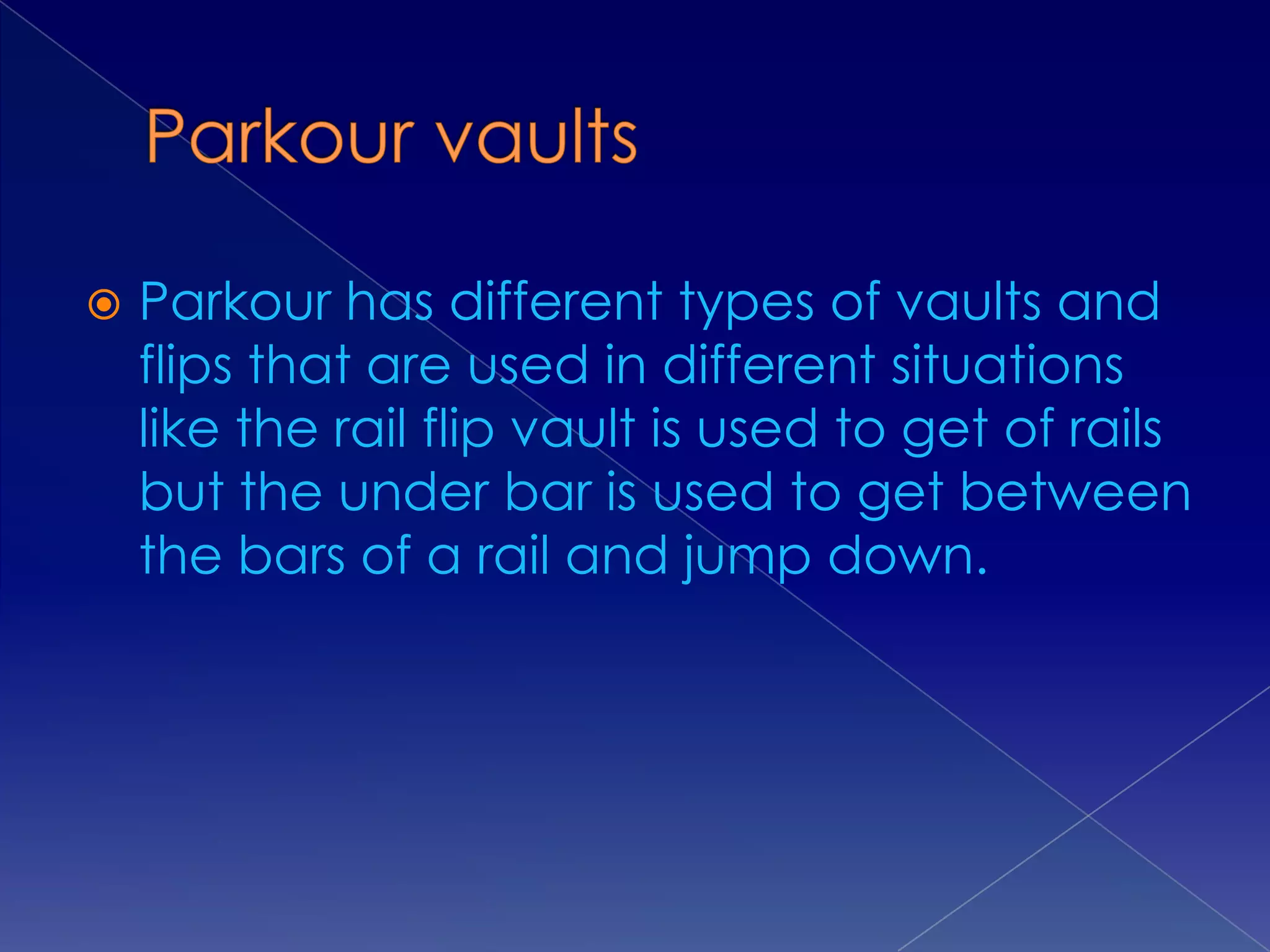 Parkour vaults

Parkour has different types of vaults and flips that are used in different situations like the rail flip vault is used to get of rails but the under bar is used to get between the bars of a rail and jump down.